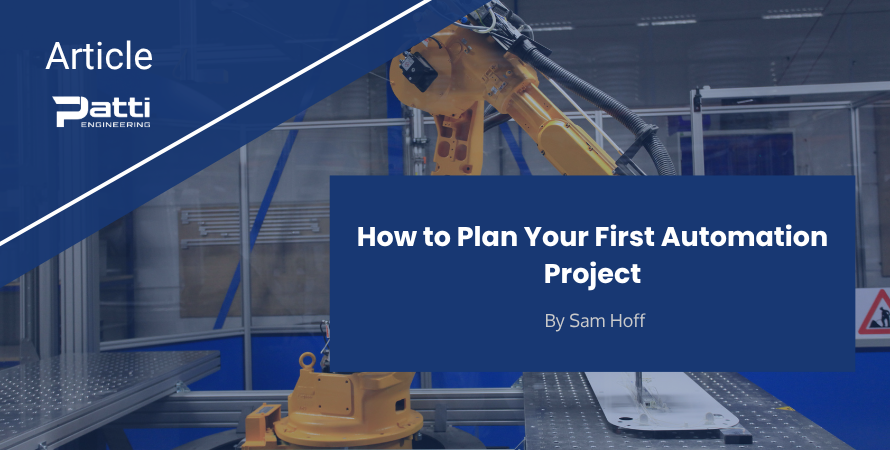 Article

Patti
ENGINEERING

How to Plan Your First Automation Project

By Sam Hoff